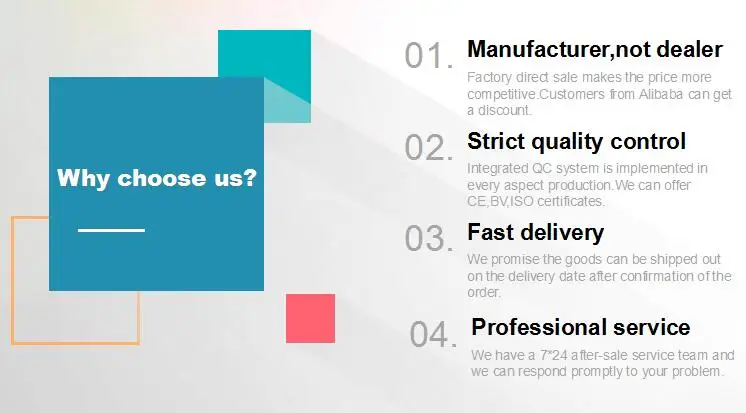 Why choose us?

01. Manufacturer,not dealer
Factory direct sale makes the price more competitive.Customers from Alibaba can get a discount.

02. Strict quality control
Integrated QC system is implemented in every aspect production.We can offer CE,BV,ISO certificates.

03. Fast delivery
We promise the goods can be shipped out on the delivery date after confirmation of the order.

04. Professional service
We have a 7*24 after-sale service team and we can respond promptly to your problem.